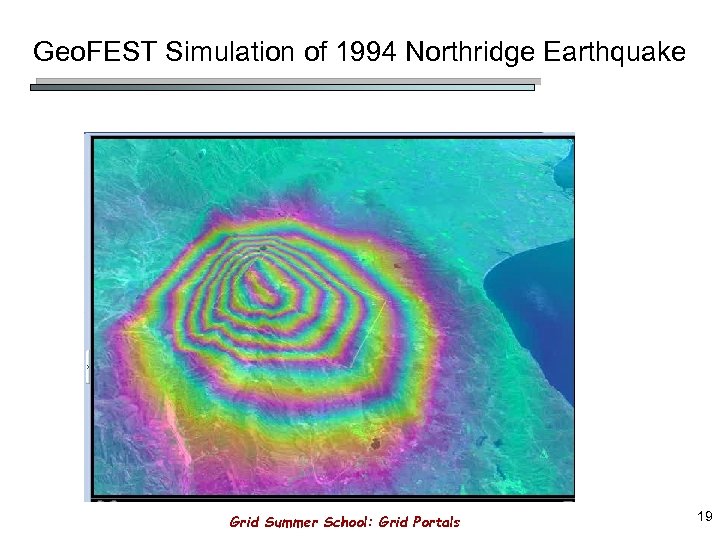 GeoFEST Simulation of 1994 Northridge Earthquake

Grid Summer School: Grid Portals

19